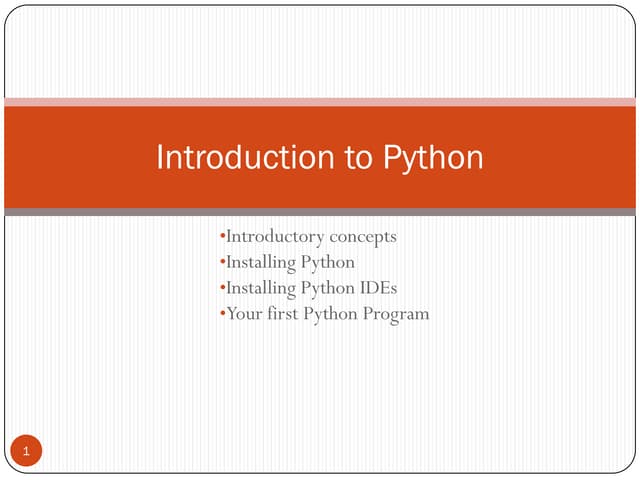 Introduction to Python

•Introductory concepts
•Installing Python
•Installing Python IDEs
•Your first Python Program

1